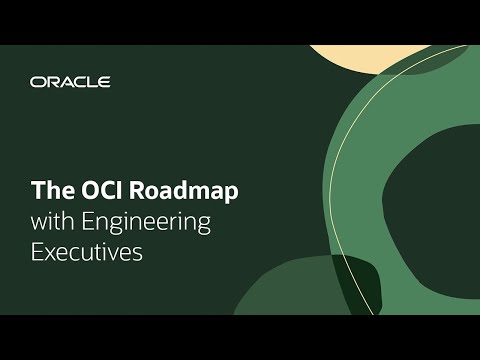 ORACLE

The OCI Roadmap with Engineering Executives